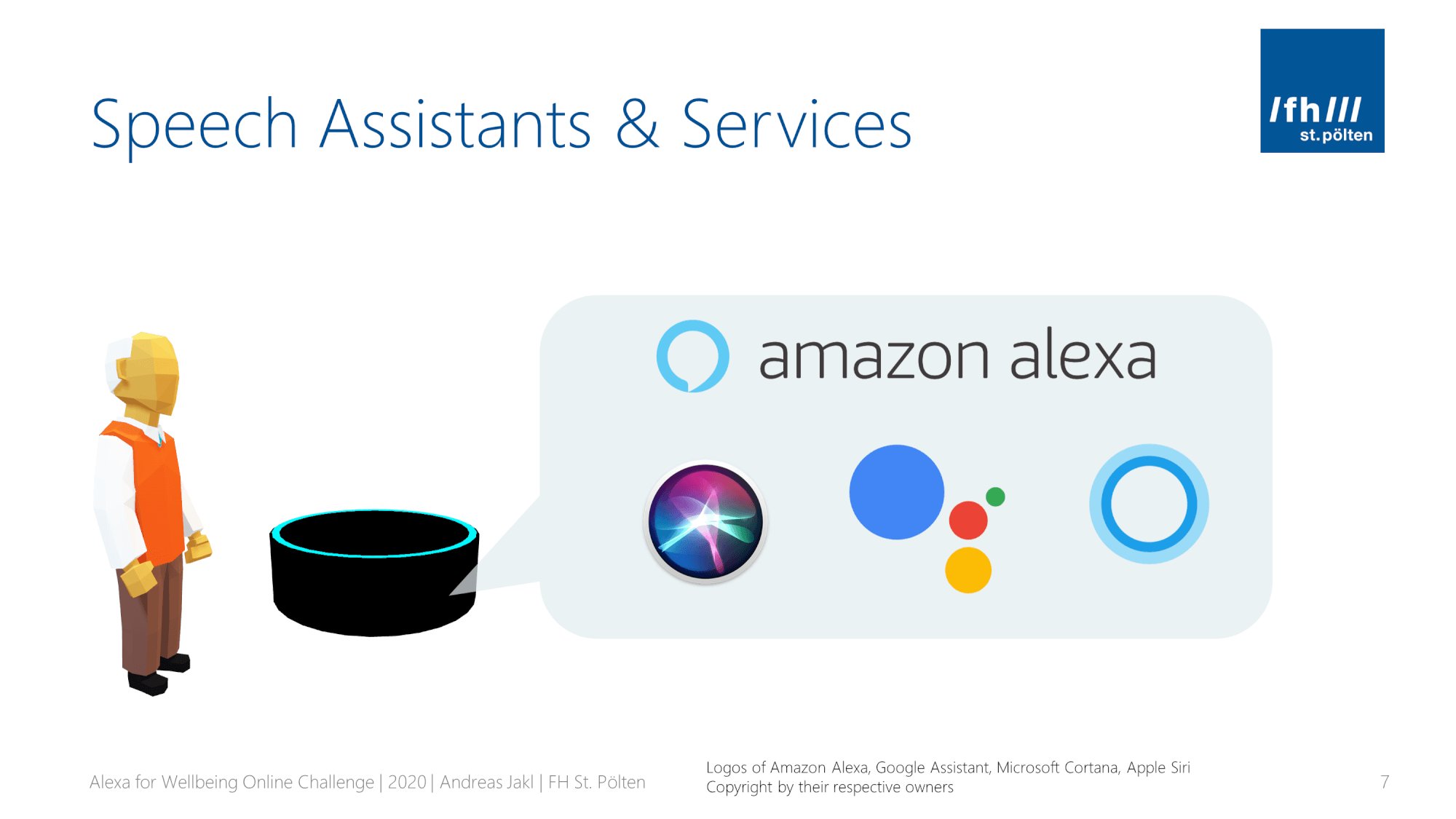 Speech Assistants & Services

/fh///
st.pölten

amazon alexa

Alexa for Wellbeing Online Challenge | 2020 | Andreas Jakl | FH St. Pölten

Logos of Amazon Alexa, Google Assistant, Microsoft Cortana, Apple Siri
Copyright by their respective owners

7